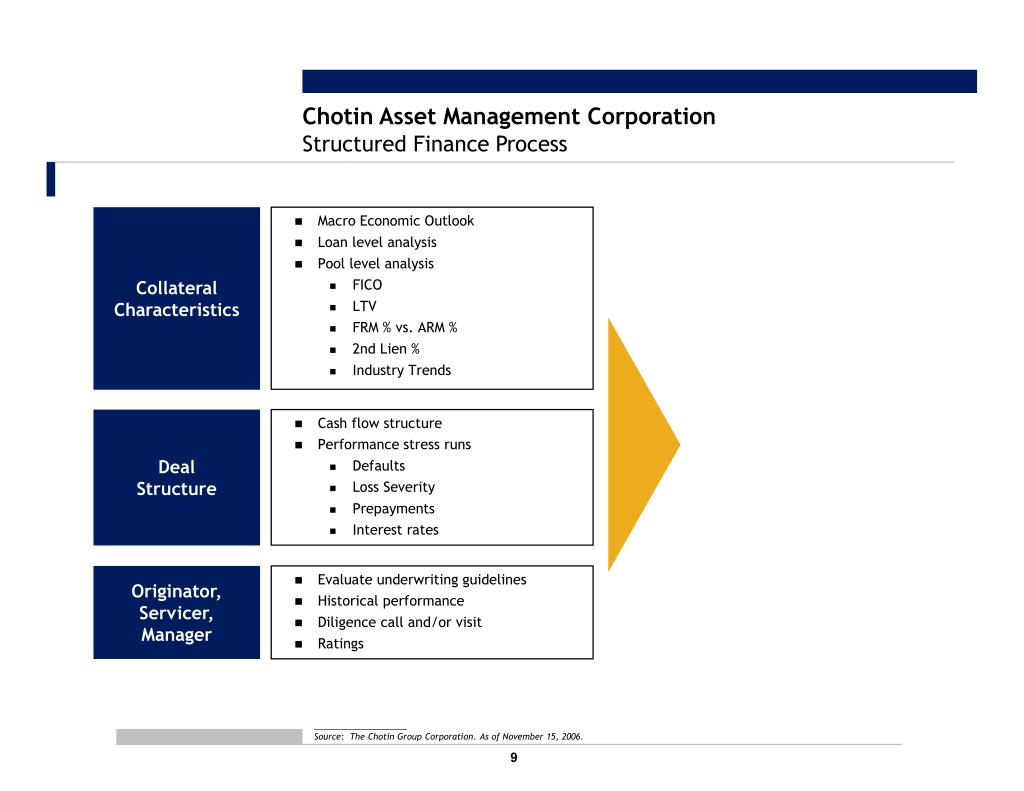 Chotin Asset Management Corporation
Structured Finance Process

Collateral Characteristics

- Macro Economic Outlook
- Loan level analysis
- Pool level analysis
  - FICO
  - LTV
  - FRM % vs. ARM %
  - 2nd Lien %
  - Industry Trends

Deal Structure

- Cash flow structure
- Performance stress runs
  - Defaults
  - Loss Severity
  - Prepayments
  - Interest rates

Originator, Servicer, Manager

- Evaluate underwriting guidelines
- Historical performance
- Diligence call and/or visit
- Ratings

Source: The Chotin Group Corporation. As of November 15, 2006.

9